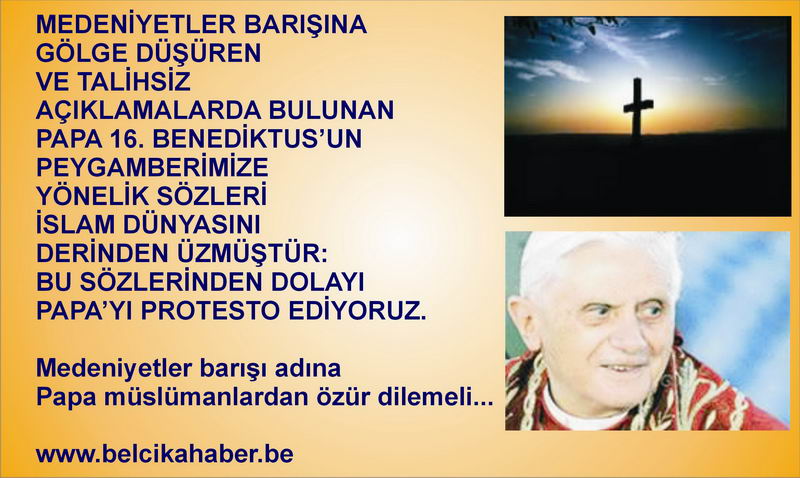 MEDENİYETLER BARIŞINA GÖLGE DÜŞÜREN VE TALİHSİZ AÇIKLAMALARDA BULUNAN PAPA 16. BENEDİKTUS'UN PEYGAMBERİMİZE YÖNELİK SÖZLERİ İSLAM DÜNYASINI DERİNDEN ÜZMÜŞTÜR: BU SÖZLERİNDEN DOLAYI PAPA'YI PROTESTO EDİYORUZ.

Medeniyetler barışı adına Papa müslümanlardan özür dilemeli...

www.belcikahaber.be